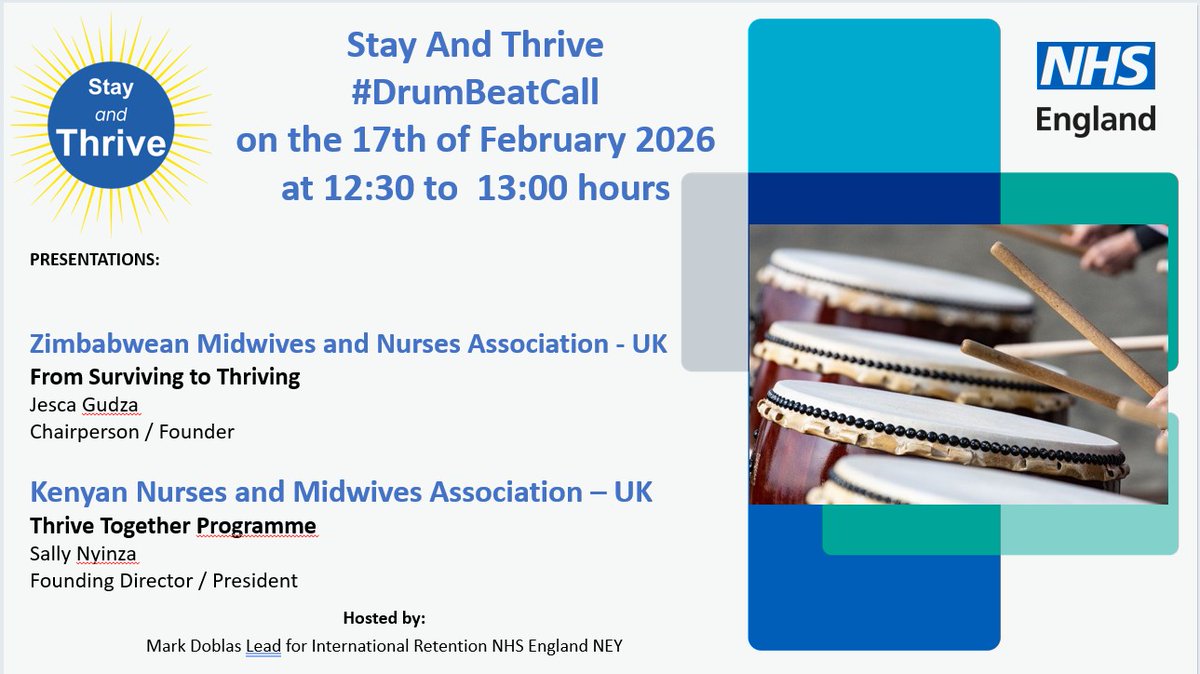 Stay and Thrive

Stay And Thrive
#DrumBeatCall
on the 17th of February 2026
at 12:30 to 13:00 hours

NHS
England

PRESENTATIONS:

Zimbabwean Midwives and Nurses Association - UK
From Surviving to Thriving
Jesca Gudza
Chairperson / Founder

Kenyan Nurses and Midwives Association – UK
Thrive Together Programme
Sally Nyinza
Founding Director / President

Hosted by:
Mark Doblas Lead for International Retention NHS England NEY